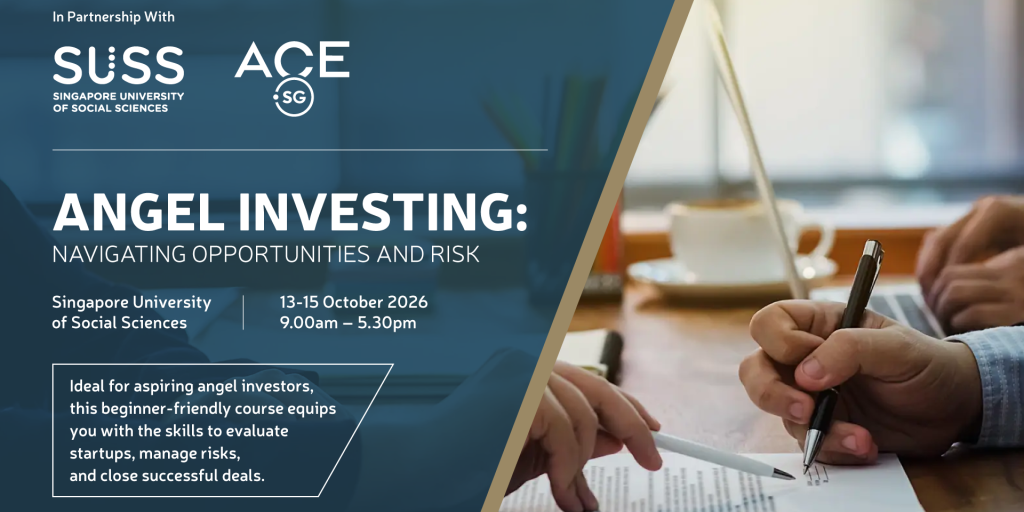 In Partnership With

SUSS
SINGAPORE UNIVERSITY OF SOCIAL SCIENCES

ACE SG

ANGEL INVESTING:
NAVIGATING OPPORTUNITIES AND RISK

Singapore University of Social Sciences

13-15 October 2026
9.00am – 5.30pm

Ideal for aspiring angel investors, this beginner-friendly course equips you with the skills to evaluate startups, manage risks, and close successful deals.